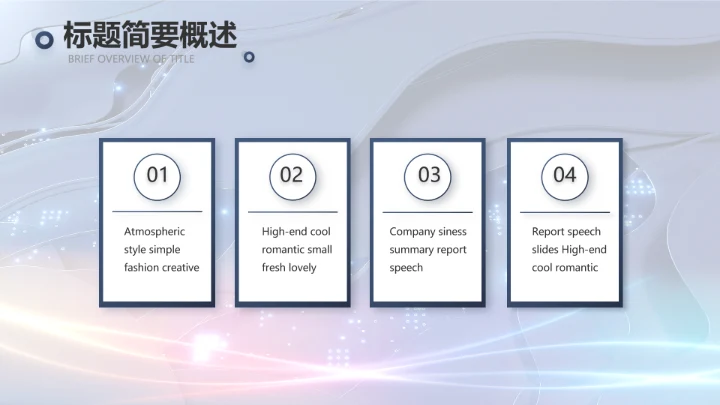 标题简要概述
BRIEF OVERVIEW OF TITLE

01
Atmospheric style simple fashion creative

02
High-end cool romantic small fresh lovely

03
Company siness summary report speech

04
Report speech slides High-end cool romantic